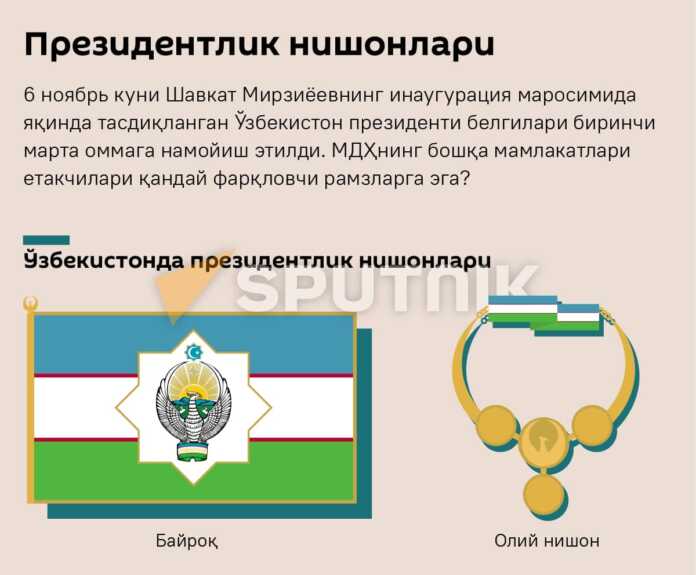 Президентлик нишонлари

6 ноябрь куни Шавкат Мирзиёевнинг инаугурация маросимида яқинда тасдиқланган Ўзбекистон президенти белгилари биринчи марта оммага намойиш этилди. МДҲнинг бошқа мамлакатлари етакчилари қандай фарқловчи рамзларга эга?

Ўзбекистонда президентлик нишонлари

SPUTNIK

Байроқ

Олий нишон